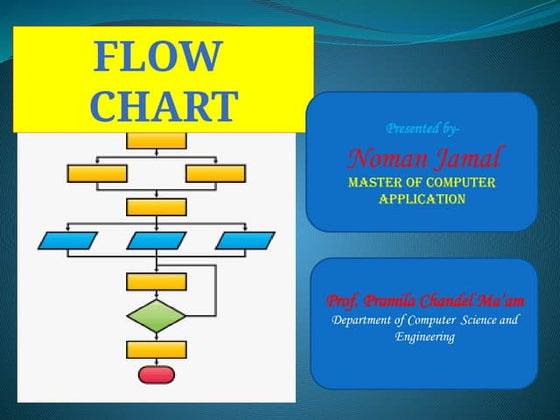 FLOW CHART

Presented by-
Noman Jamal
MASTER OF COMPUTER APPLICATION

Prof. Pramila Chandel Ma'am
Department of Computer Science and Engineering